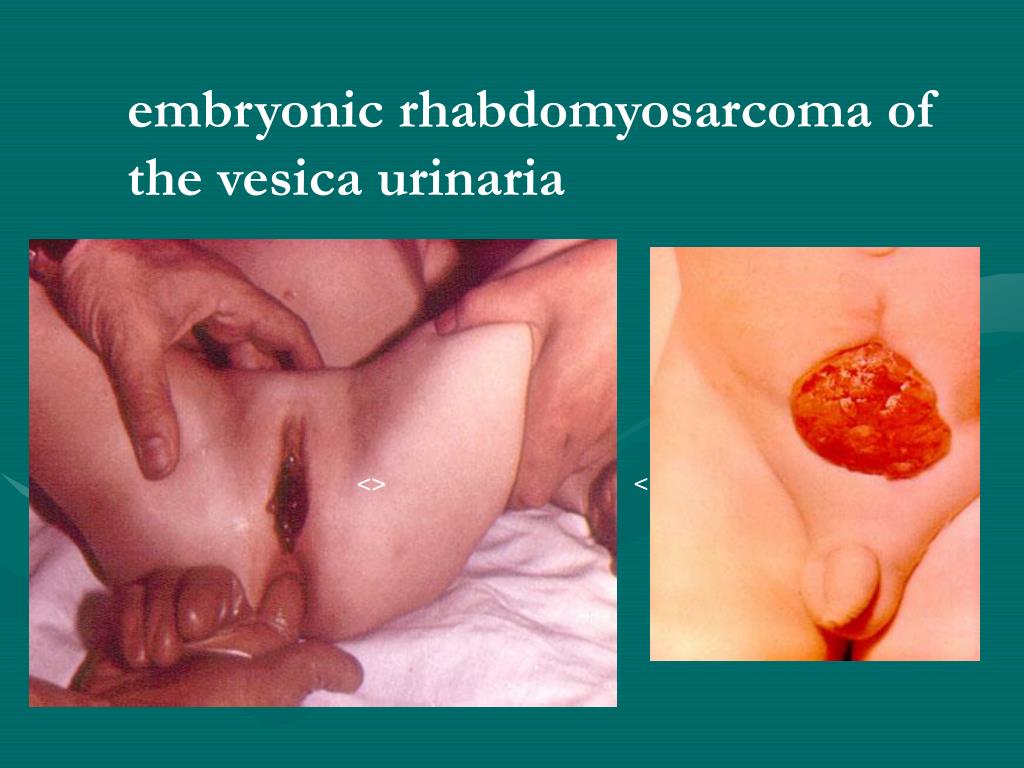 embryonic rhabdomyosarcoma of the vesica urinaria

<>

<